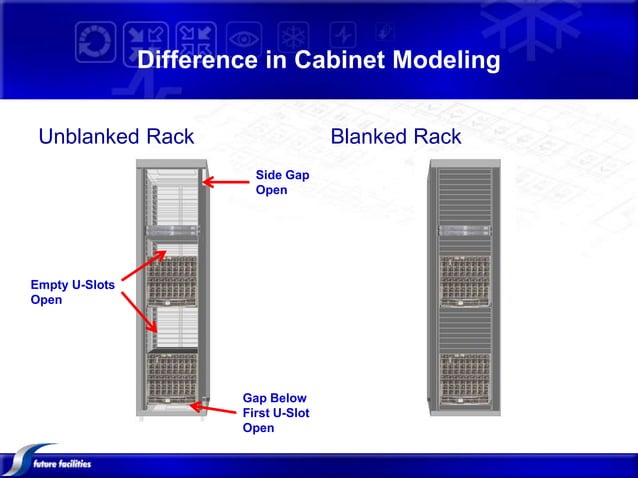 Difference in Cabinet Modeling

Unblanked Rack

Blanked Rack

Side Gap Open

Empty U-Slots Open

Gap Below First U-Slot Open

future facilities